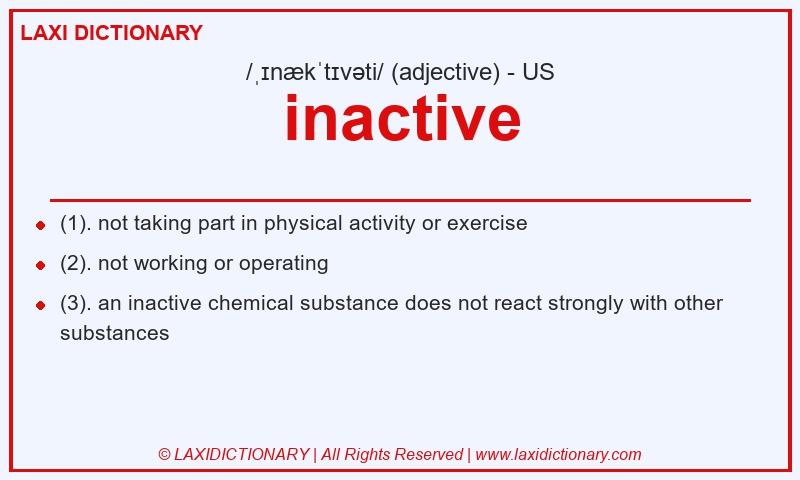 LAXI DICTIONARY

/ˌɪnækˈtɪvəti/ (adjective) - US

inactive

(1). not taking part in physical activity or exercise

(2). not working or operating

(3). an inactive chemical substance does not react strongly with other substances

© LAXIDICTIONARY | All Rights Reserved | www.laxidictionary.com